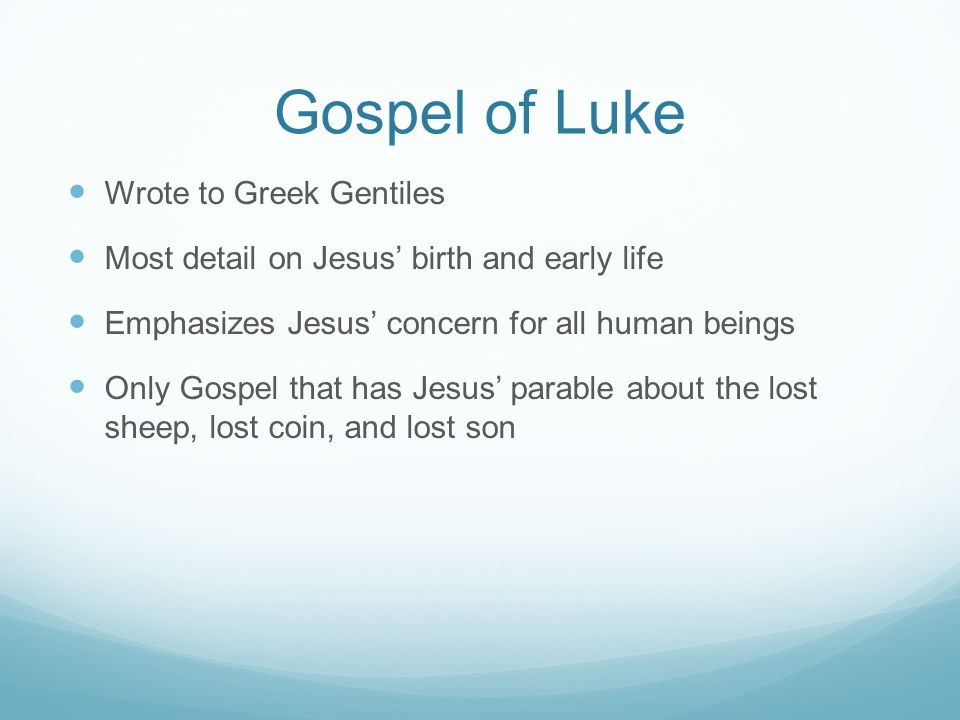 Gospel of Luke

- Wrote to Greek Gentiles
- Most detail on Jesus’ birth and early life
- Emphasizes Jesus’ concern for all human beings
- Only Gospel that has Jesus’ parable about the lost sheep, lost coin, and lost son